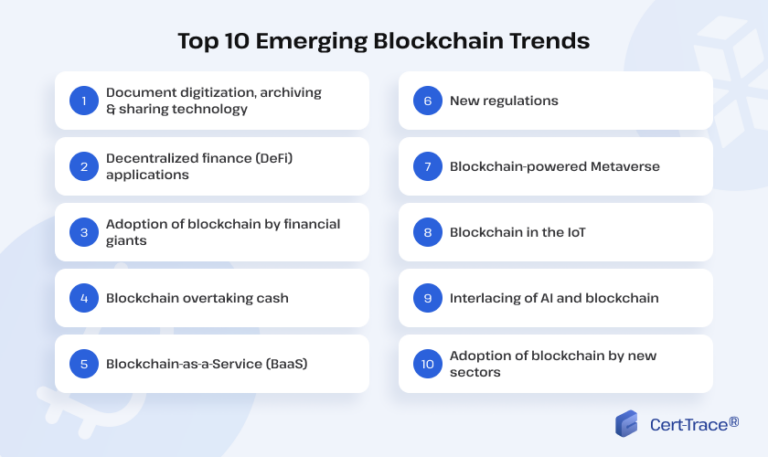 Top 10 Emerging Blockchain Trends

1 Document digitization, archiving & sharing technology

2 Decentralized finance (DeFi) applications

3 Adoption of blockchain by financial giants

4 Blockchain overtaking cash

5 Blockchain-as-a-Service (BaaS)

6 New regulations

7 Blockchain-powered Metaverse

8 Blockchain in the IoT

9 Interlacing of AI and blockchain

10 Adoption of blockchain by new sectors

Cert-Trace®